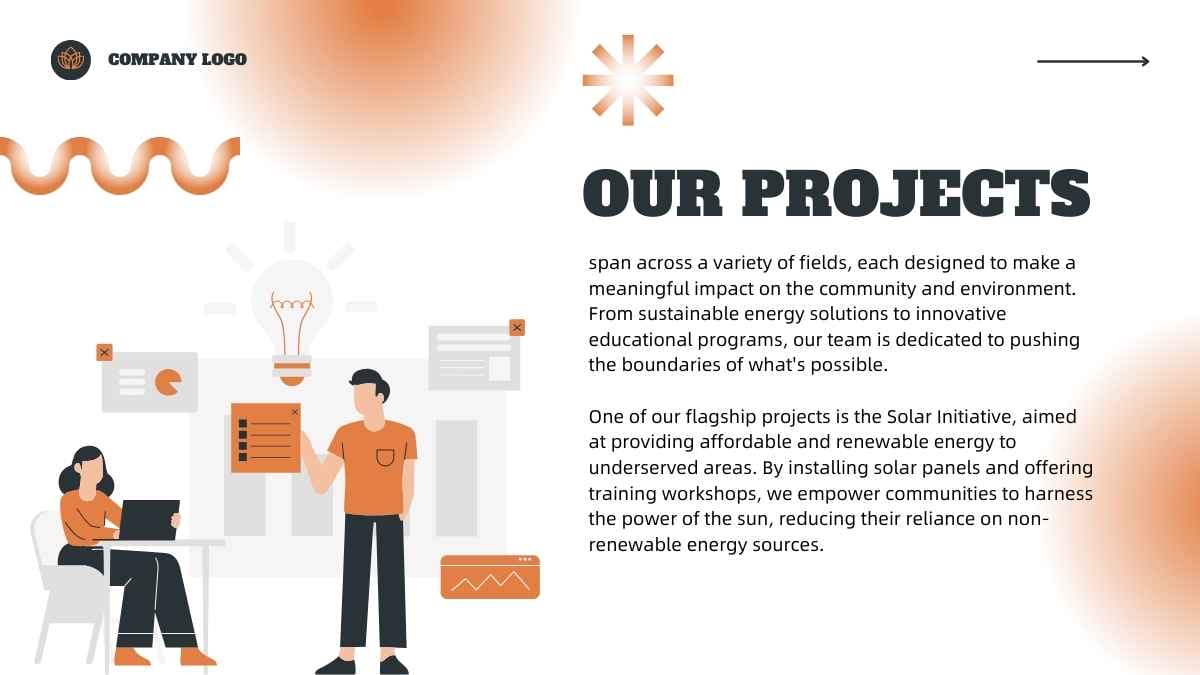 COMPANY LOGO

OUR PROJECTS

span across a variety of fields, each designed to make a meaningful impact on the community and environment. From sustainable energy solutions to innovative educational programs, our team is dedicated to pushing the boundaries of what's possible.

One of our flagship projects is the Solar Initiative, aimed at providing affordable and renewable energy to underserved areas. By installing solar panels and offering training workshops, we empower communities to harness the power of the sun, reducing their reliance on non-renewable energy sources.